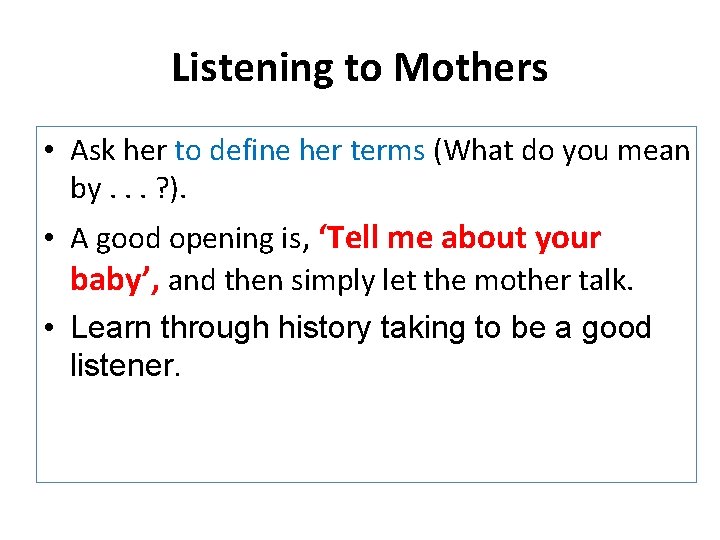 Listening to Mothers

• Ask her to define her terms (What do you mean by . . . ?).

• A good opening is, ‘Tell me about your baby’, and then simply let the mother talk.

• Learn through history taking to be a good listener.